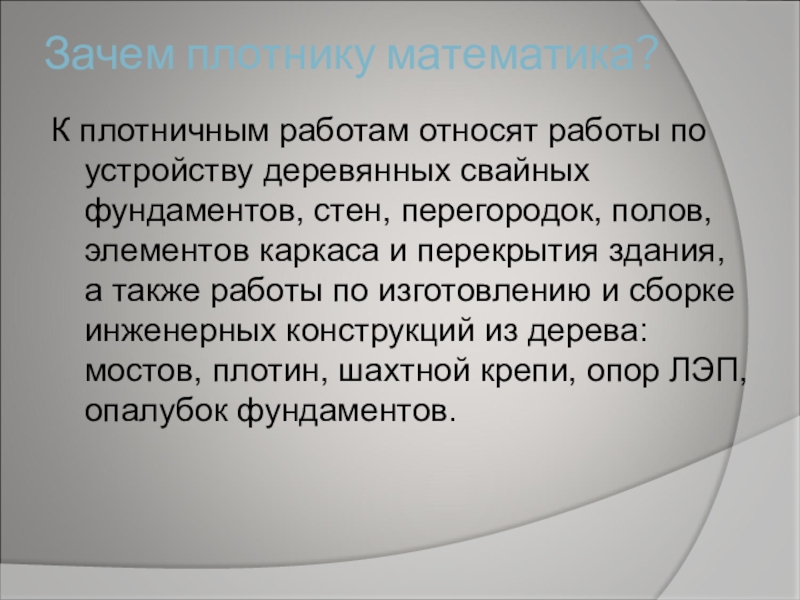 Зачем плотнику математика?

К плотничным работам относят работы по устройству деревянных свайных фундаментов, стен, перегородок, полов, элементов каркаса и перекрытия здания, а также работы по изготовлению и сборке инженерных конструкций из дерева: мостов, плотин, шахтной крепи, опор ЛЭП, опалубок фундаментов.